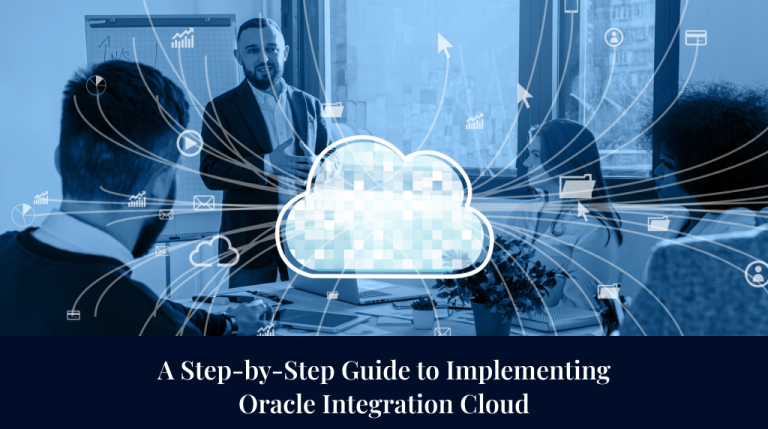 A Step-by-Step Guide to Implementing Oracle Integration Cloud